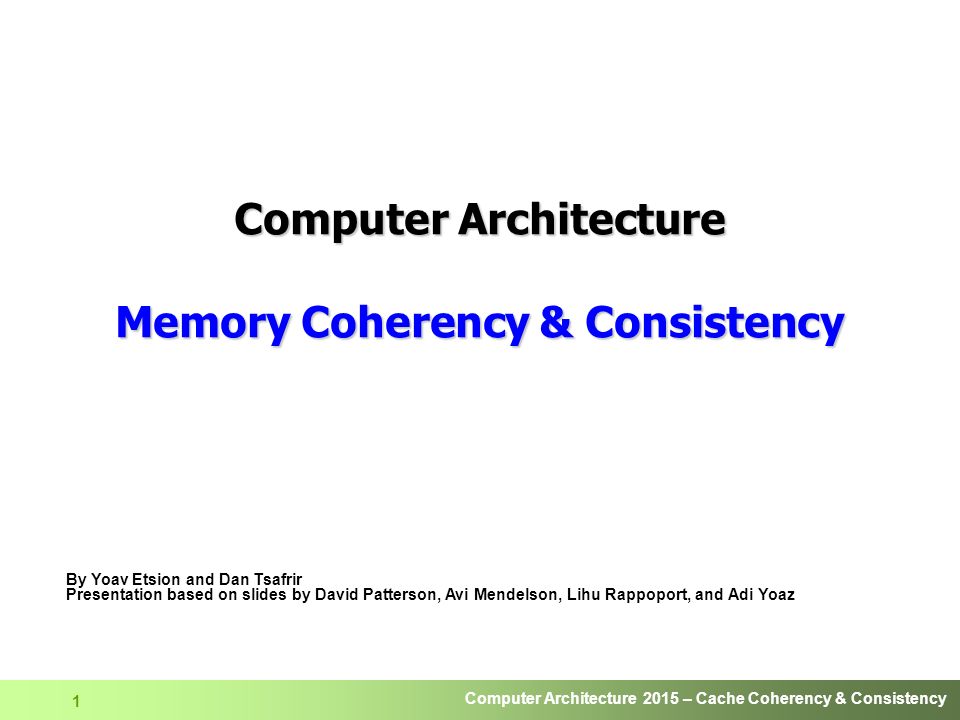 Computer Architecture

Memory Coherency & Consistency

By Yoav Etsion and Dan Tsafrir
Presentation based on slides by David Patterson, Avi Mendelson, Lihu Rappoport, and Adi Yoaz

1

Computer Architecture 2015 – Cache Coherency & Consistency